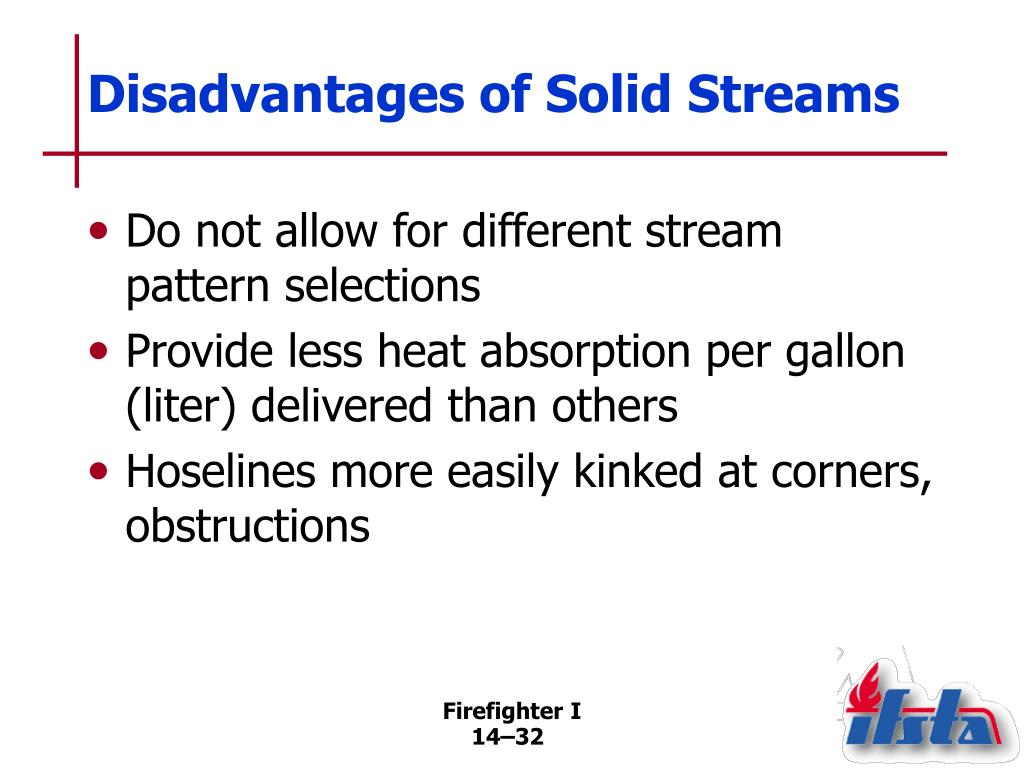 Disadvantages of Solid Streams

• Do not allow for different stream pattern selections
• Provide less heat absorption per gallon (liter) delivered than others
• Hoselines more easily kinked at corners, obstructions

Firefighter I
14–32

ifsta